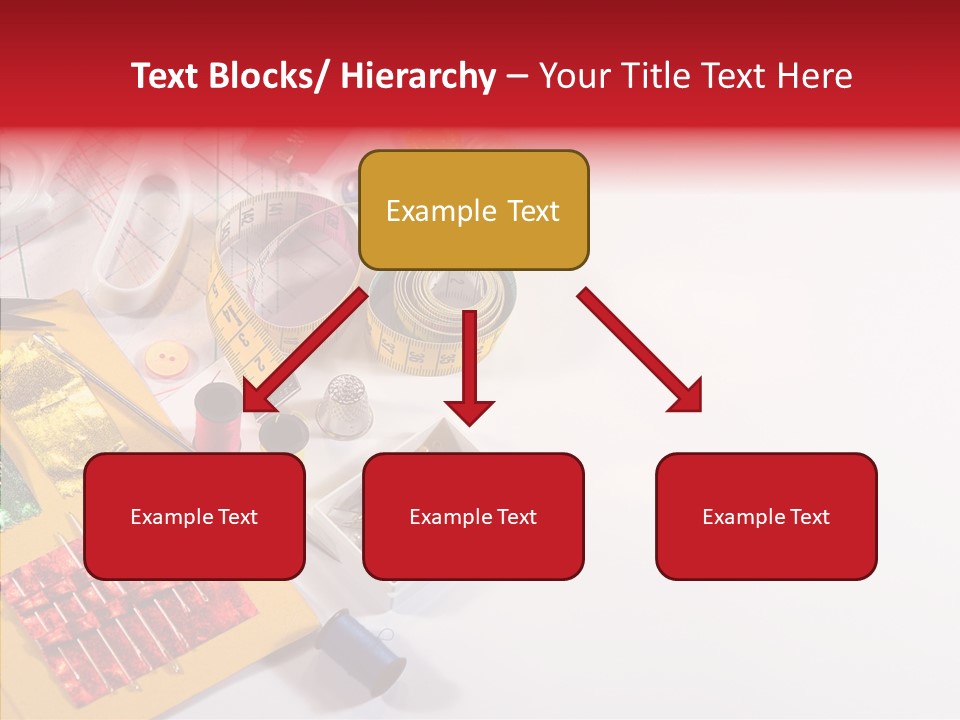 Text Blocks/ Hierarchy – Your Title Text Here

Example Text

Example Text

Example Text

Example Text